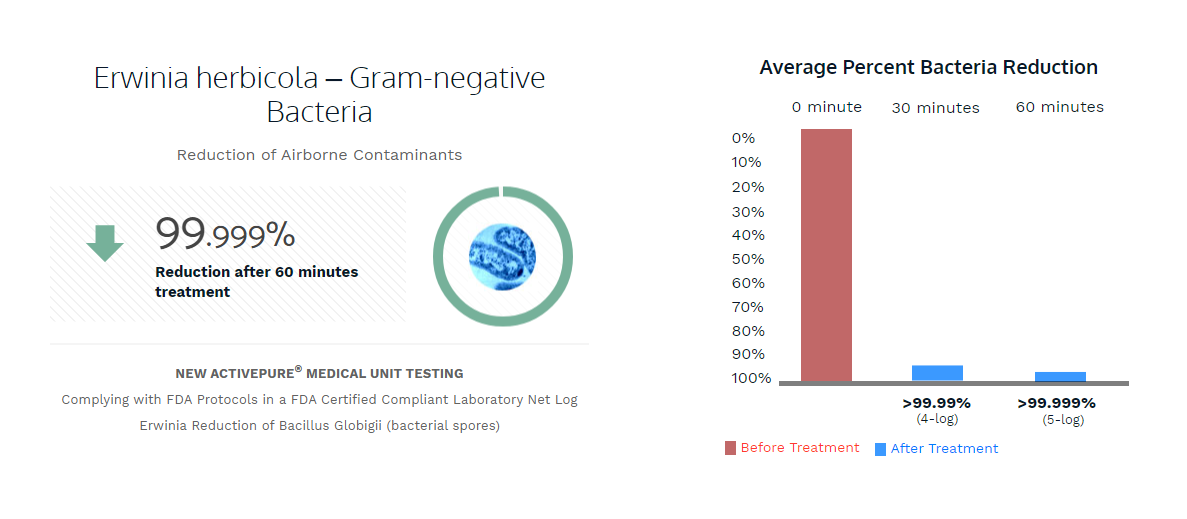 Erwinia herbicola – Gram-negative Bacteria

Reduction of Airborne Contaminants

99.999%

Reduction after 60 minutes treatment

NEW ACTIVEPURE® MEDICAL UNIT TESTING

Complying with FDA Protocols in a FDA Certified Compliant Laboratory Net Log

Erwinia Reduction of Bacillus Globigii (bacterial spores)

Average Percent Bacteria Reduction

0 minute
30 minutes
60 minutes

0%
10%
20%
30%
40%
50%
60%
70%
80%
90%
100%

>99.99%
(4-log)

>99.999%
(5-log)

Before Treatment
After Treatment